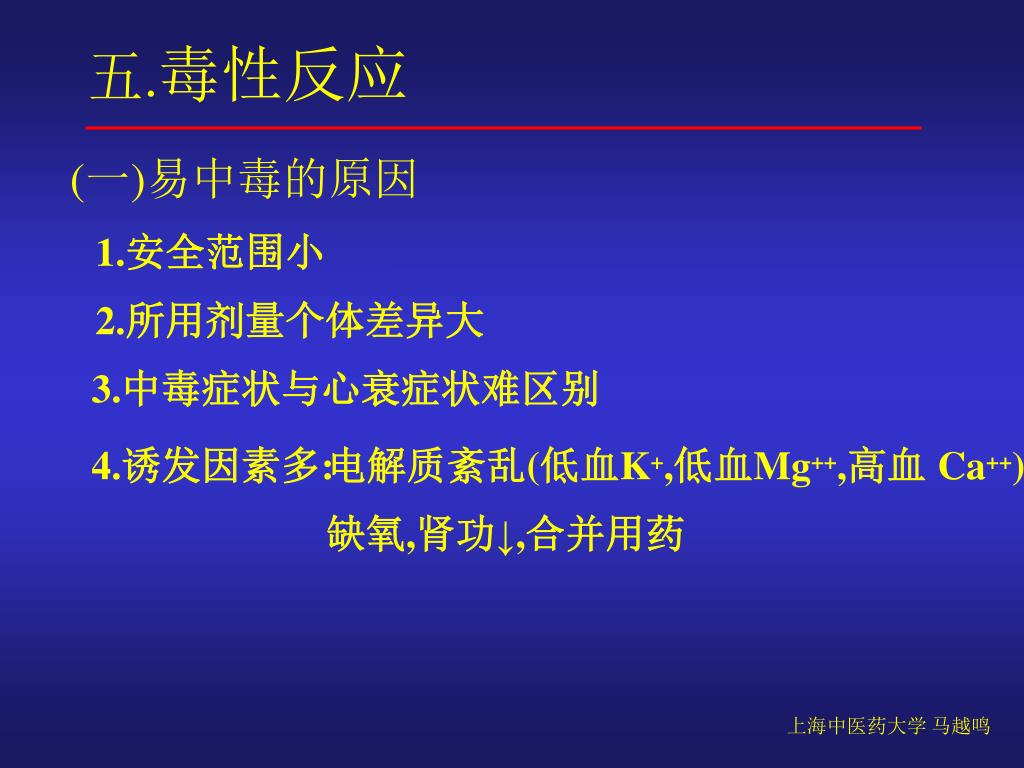 五.毒性反应

(一)易中毒的原因

1.安全范围小

2.所用剂量个体差异大

3.中毒症状与心衰症状难区别

4.诱发因素多:电解质紊乱(低血$K^+$,低血$Mg^{++}$,高血 $Ca^{++}$) 缺氧,肾功↓,合并用药

上海中医药大学 马越鸣